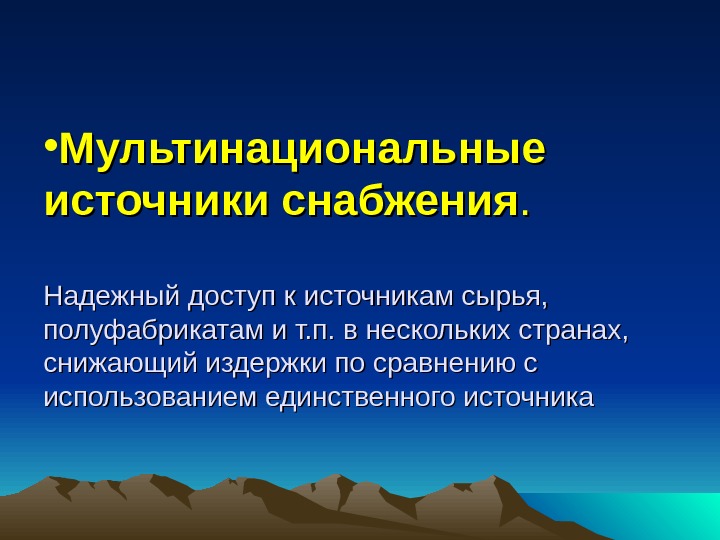 •Мультинациональные источники снабжения.

Надежный доступ к источникам сырья, полуфабрикатам и т.п. в нескольких странах, снижающий издержки по сравнению с использованием единственного источника